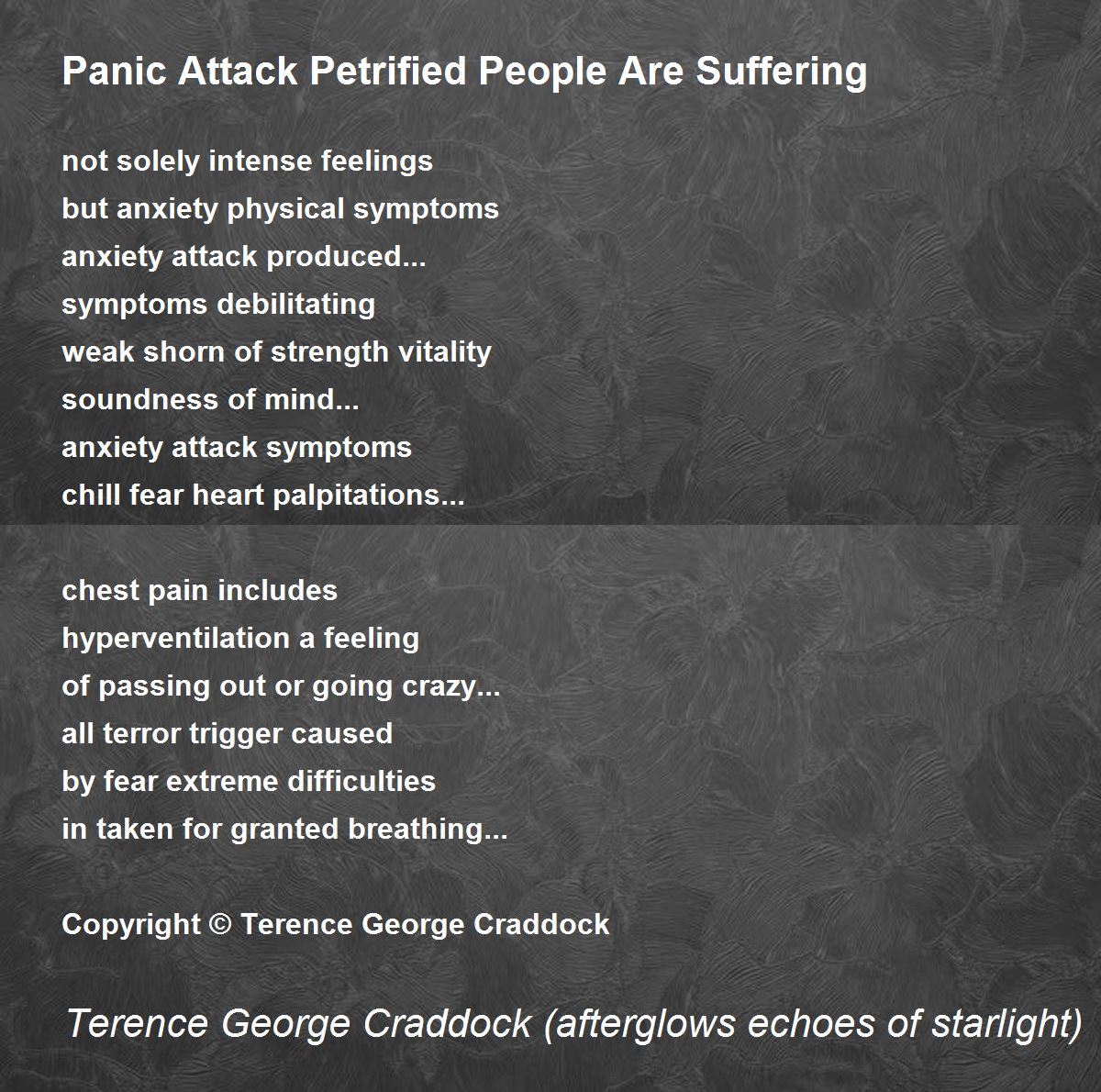 Panic Attack Petrified People Are Suffering

not solely intense feelings
but anxiety physical symptoms
anxiety attack produced...
symptoms debilitating
weak shorn of strength vitality
soundness of mind...
anxiety attack symptoms
chill fear heart palpitations...

chest pain includes
hyperventilation a feeling
of passing out or going crazy...
all terror trigger caused
by fear extreme difficulties
in taken for granted breathing...

Copyright © Terence George Craddock

Terence George Craddock (afterglows echoes of starlight)